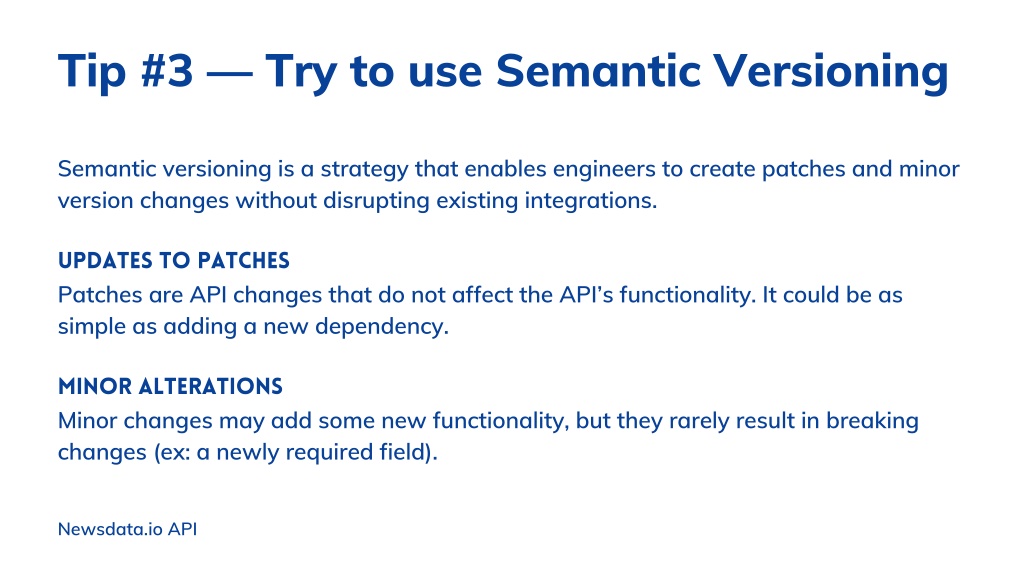 Tip #3 — Try to use Semantic Versioning

Semantic versioning is a strategy that enables engineers to create patches and minor version changes without disrupting existing integrations.

UPDATES TO PATCHES
Patches are API changes that do not affect the API's functionality. It could be as simple as adding a new dependency.

MINOR ALTERATIONS
Minor changes may add some new functionality, but they rarely result in breaking changes (ex: a newly required field).

Newsdata.io API